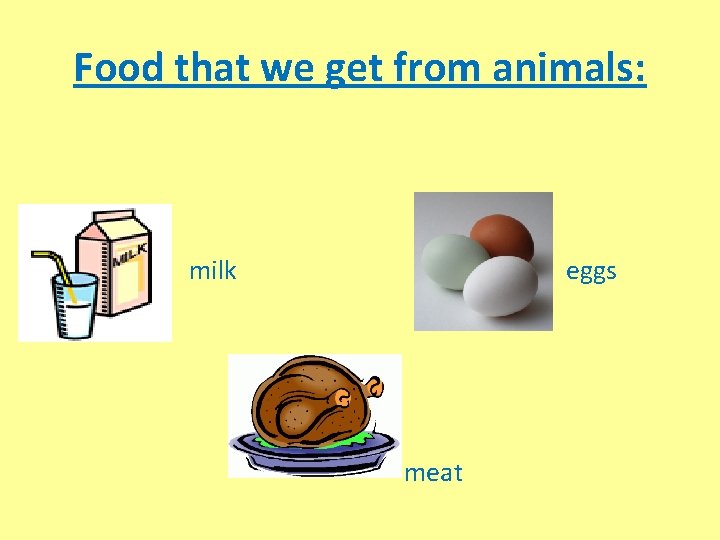 Food that we get from animals:

MILK

milk

eggs

meat